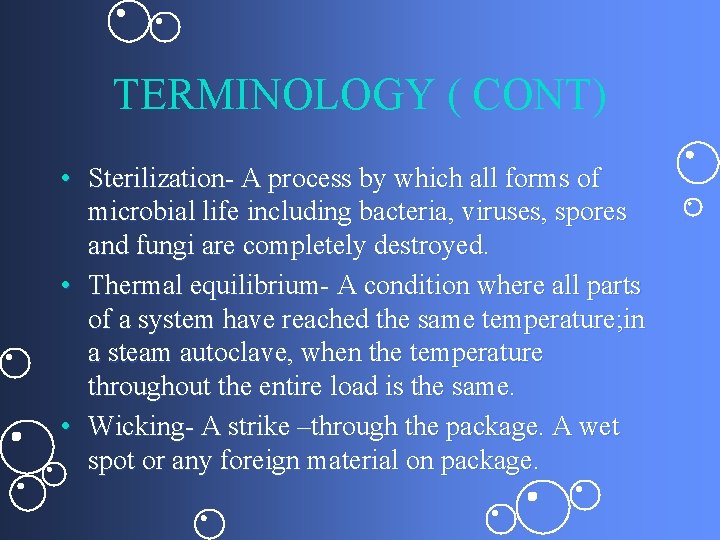 TERMINOLOGY ( CONT)

• Sterilization- A process by which all forms of microbial life including bacteria, viruses, spores and fungi are completely destroyed.

• Thermal equilibrium- A condition where all parts of a system have reached the same temperature;in a steam autoclave, when the temperature throughout the entire load is the same.

• Wicking- A strike –through the package. A wet spot or any foreign material on package.